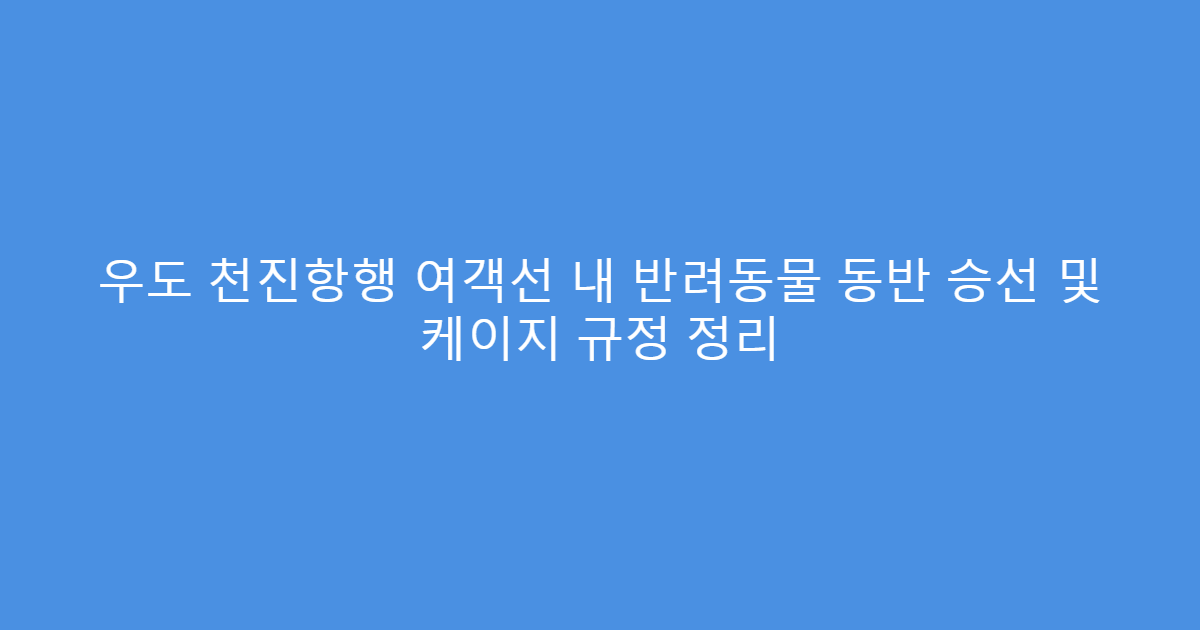 우도 천진항행 여객선 내 반려동물 동반 승선 및 케이지 규정 정리